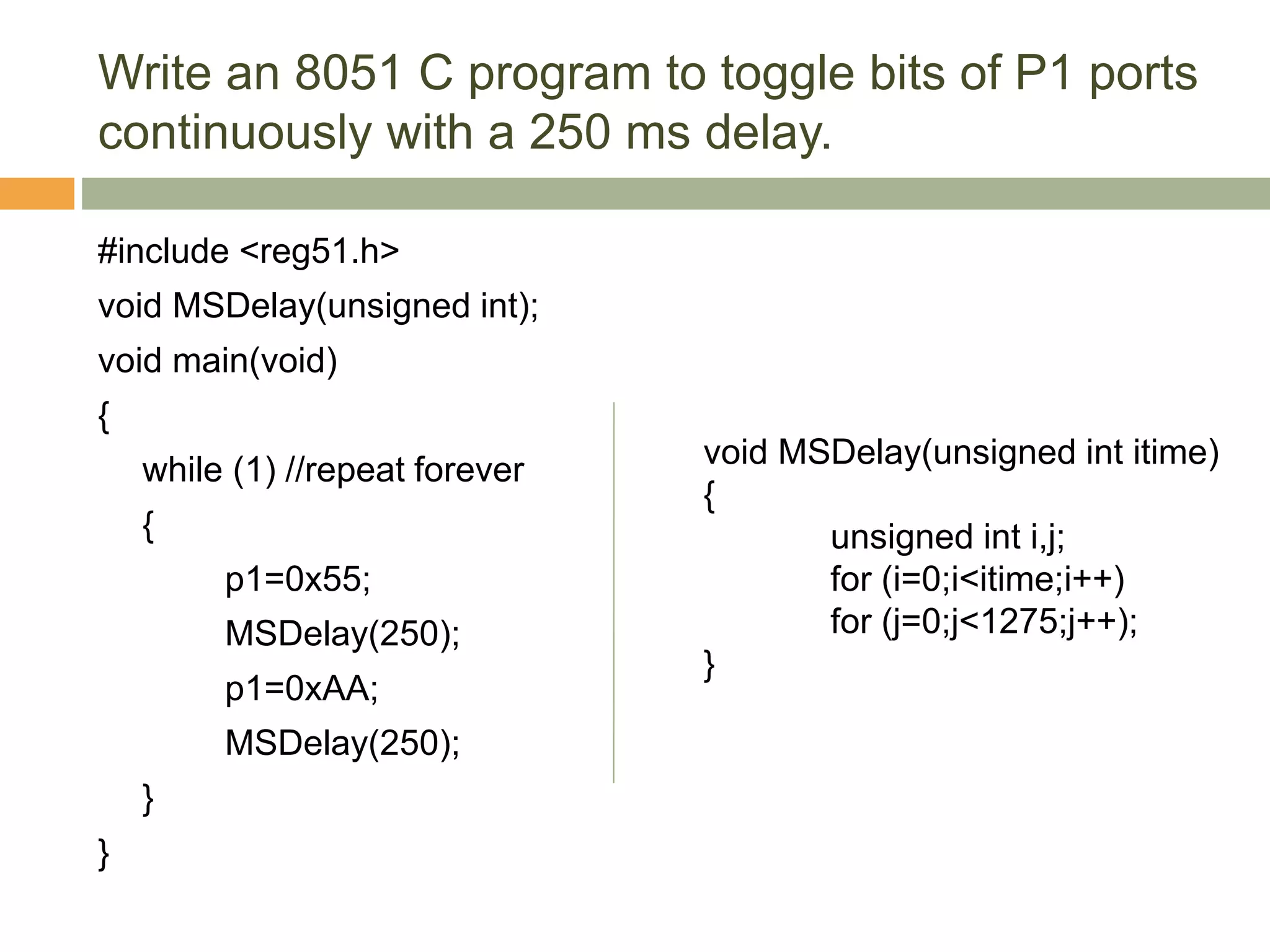 Write an 8051 C program to toggle bits of P1 ports continuously with a 250 ms delay.

#include <reg51.h>
void MSDelay(unsigned int);
void main(void)
{
while (1) //repeat forever
{
p1=0x55;
MSDelay(250);
p1=0xAA;
MSDelay(250);
}
}

void MSDelay(unsigned int itime)
{
unsigned int i,j;
for (i=0;i<itime;i++)
for (j=0;j<1275;j++);
}